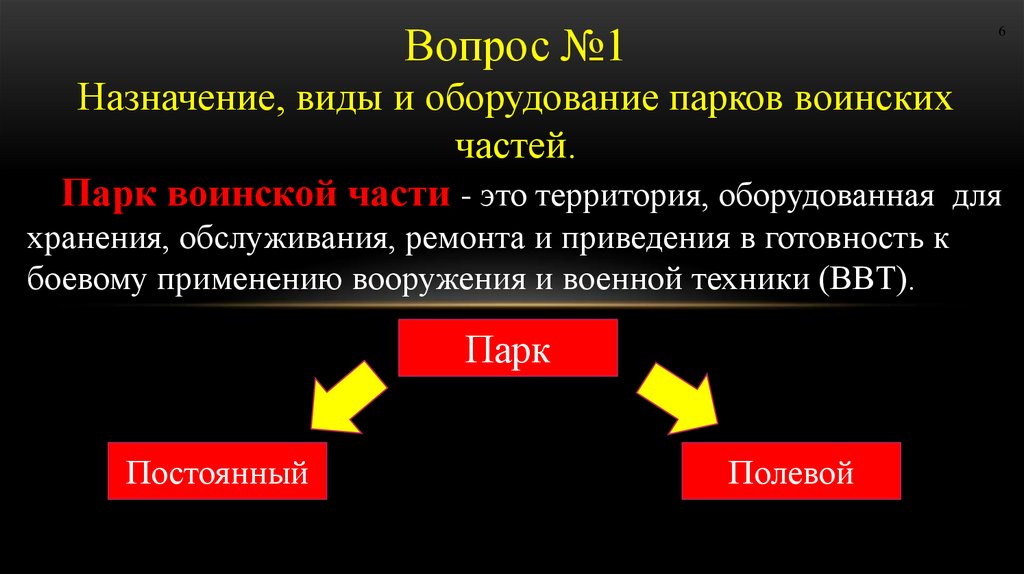 6

Вопрос №1

Назначение, виды и оборудование парков воинских частей.

Парк воинской части - это территория, оборудованная для хранения, обслуживания, ремонта и приведения в готовность к боевому применению вооружения и военной техники (ВВТ).

Парк

Постоянный

Полевой